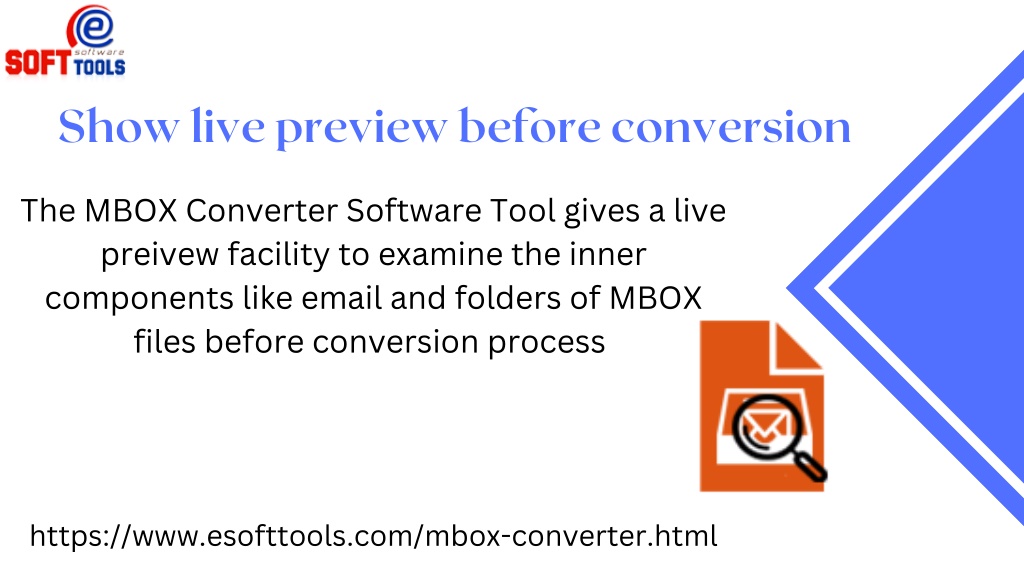 e
software
SOFT TOOLS

Show live preview before conversion

The MBOX Converter Software Tool gives a live preivew facility to examine the inner components like email and folders of MBOX files before conversion process

https://www.esofttools.com/mbox-converter.html